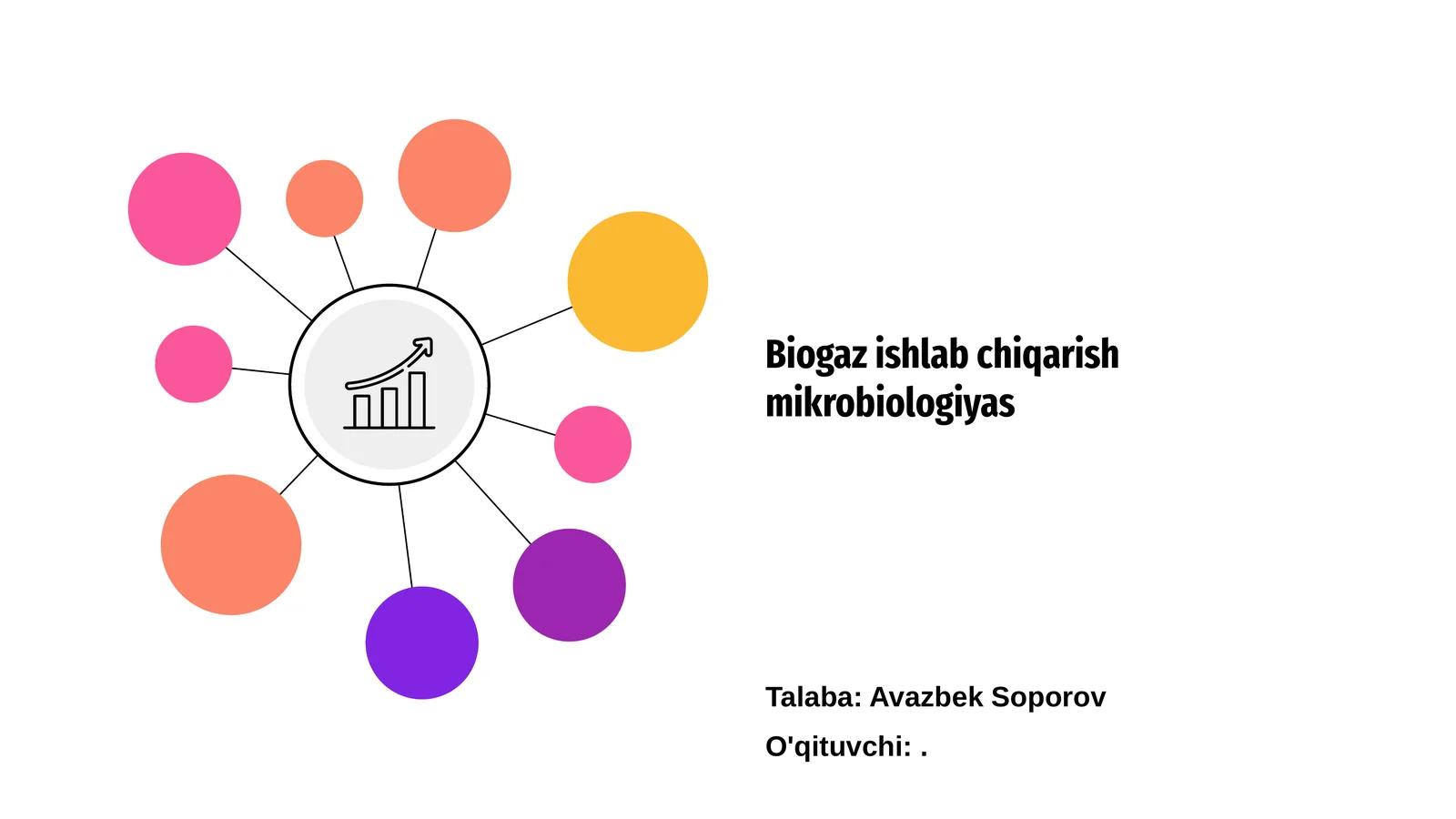 Biogaz ishlab chiqarish mikrobiologiyas

Talaba: Avazbek Soporov

O'qituvchi: .